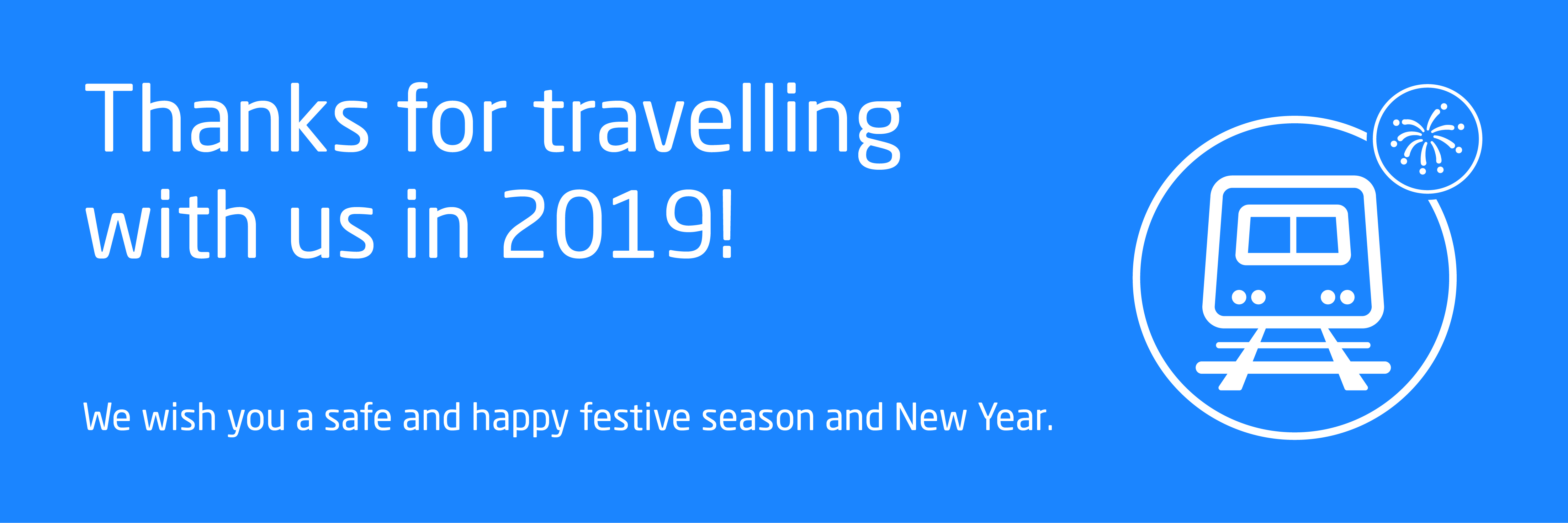 Thanks for travelling with us in 2019!

We wish you a safe and happy festive season and New Year.